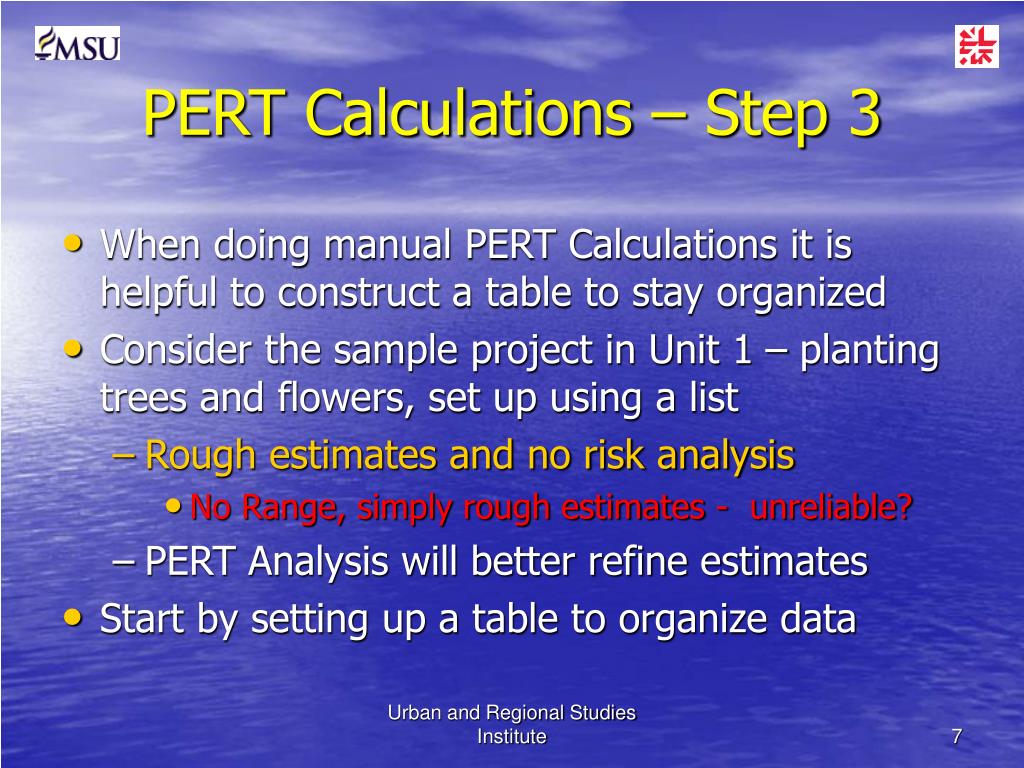 MSU

PERT Calculations – Step 3

• When doing manual PERT Calculations it is helpful to construct a table to stay organized
• Consider the sample project in Unit 1 – planting trees and flowers, set up using a list
– Rough estimates and no risk analysis
• No Range, simply rough estimates - unreliable?
– PERT Analysis will better refine estimates
• Start by setting up a table to organize data

Urban and Regional Studies Institute

7